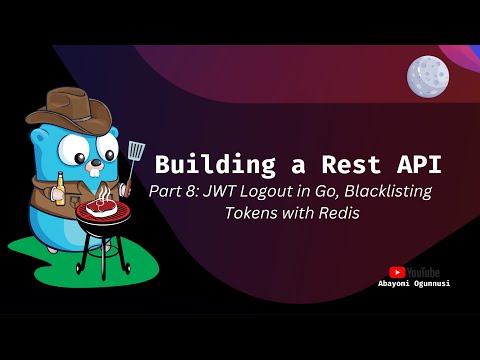 Building a Rest API
Part 8: JWT Logout in Go, Blacklisting Tokens with Redis

YouTube
Abayomi Ogunnusi